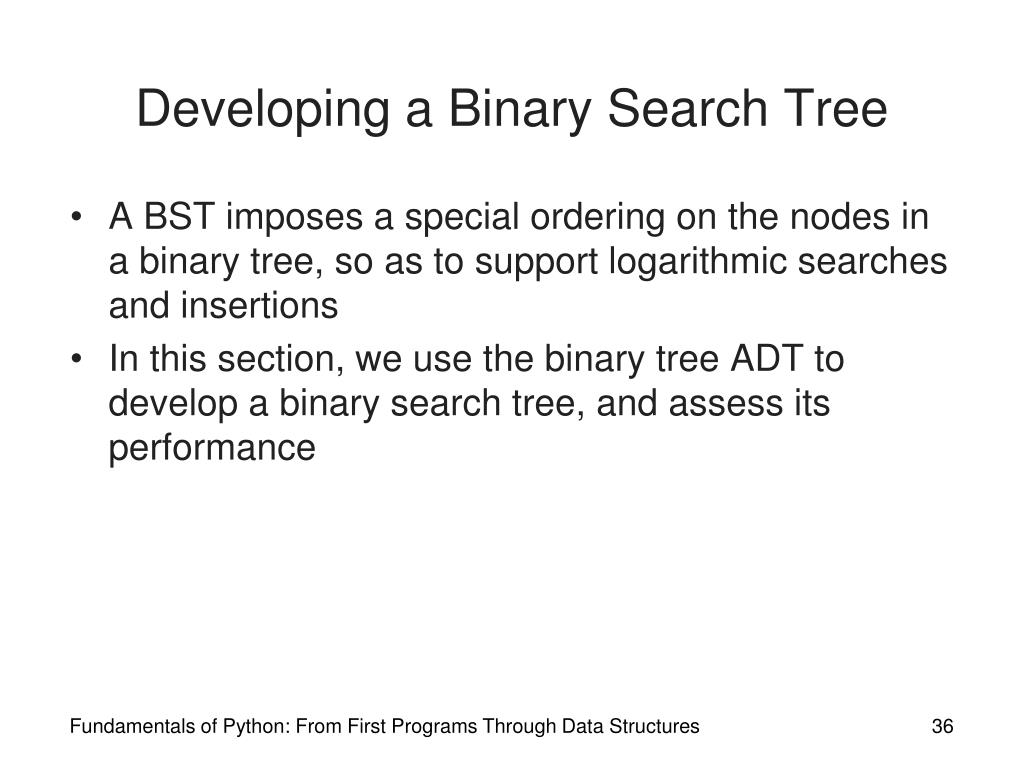 Developing a Binary Search Tree

• A BST imposes a special ordering on the nodes in a binary tree, so as to support logarithmic searches and insertions
• In this section, we use the binary tree ADT to develop a binary search tree, and assess its performance

Fundamentals of Python: From First Programs Through Data Structures

36